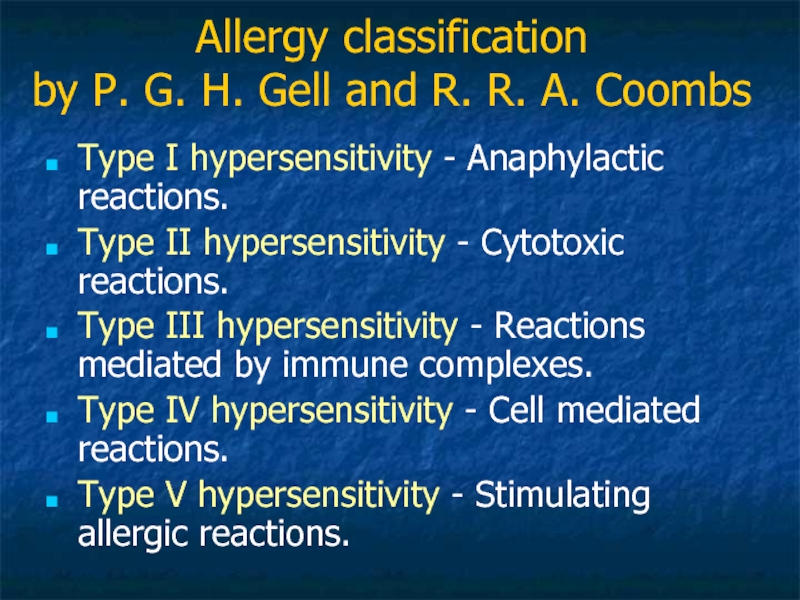 Allergy classification
by P. G. H. Gell and R. R. A. Coombs

- Type I hypersensitivity - Anaphylactic reactions.
- Type II hypersensitivity - Cytotoxic reactions.
- Type III hypersensitivity - Reactions mediated by immune complexes.
- Type IV hypersensitivity - Cell mediated reactions.
- Type V hypersensitivity - Stimulating allergic reactions.